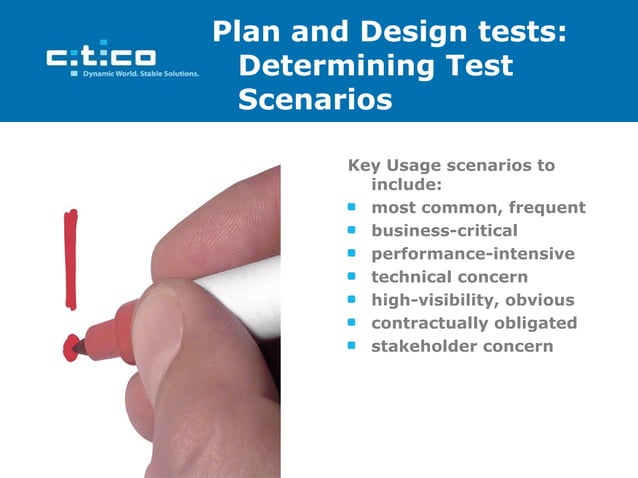 c:t:co
Dynamic World. Stable Solutions.

Plan and Design tests: Determining Test Scenarios

Key Usage scenarios to include:
- most common, frequent
- business-critical
- performance-intensive
- technical concern
- high-visibility, obvious
- contractually obligated
- stakeholder concern